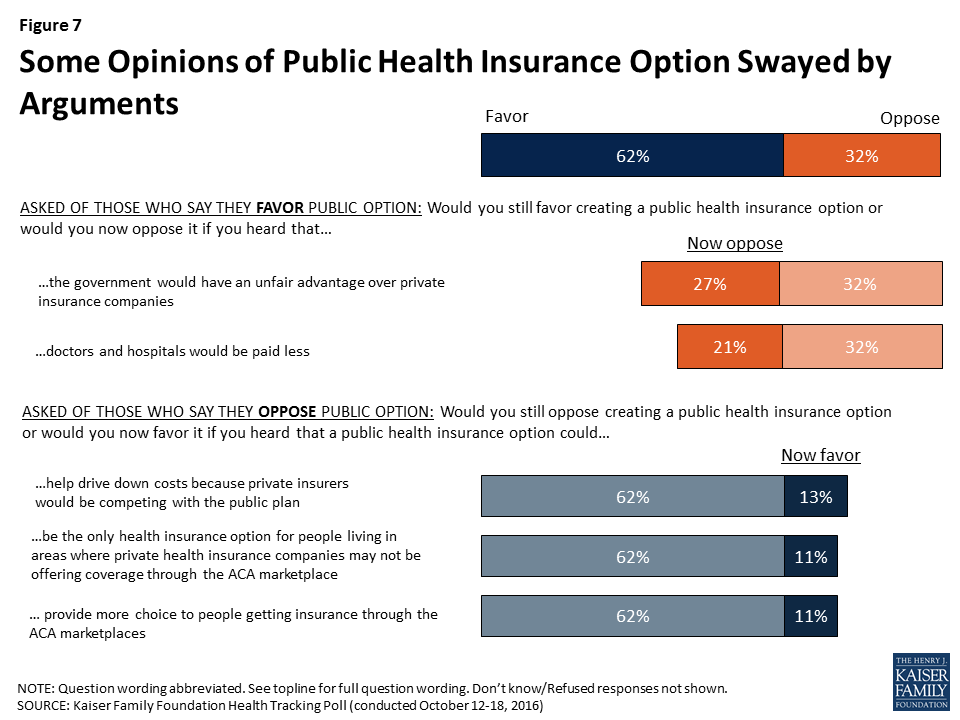 Figure 7

Some Opinions of Public Health Insurance Option Swayed by Arguments

Favor

Oppose

62%

32%

ASKED OF THOSE WHO SAY THEY FAVOR PUBLIC OPTION: Would you still favor creating a public health insurance option or would you now oppose it if you heard that…

Now oppose

…the government would have an unfair advantage over private insurance companies

27%

32%

…doctors and hospitals would be paid less

21%

32%

ASKED OF THOSE WHO SAY THEY OPPOSE PUBLIC OPTION: Would you still oppose creating a public health insurance option or would you now favor it if you heard that a public health insurance option could…

Now favor

…help drive down costs because private insurers would be competing with the public plan

62%

13%

…be the only health insurance option for people living in areas where private health insurance companies may not be offering coverage through the ACA marketplace

62%

11%

… provide more choice to people getting insurance through the ACA marketplaces

62%

11%

NOTE: Question wording abbreviated. See topline for full question wording. Don't know/Refused responses not shown.
SOURCE: Kaiser Family Foundation Health Tracking Poll (conducted October 12-18, 2016)

THE HENRY J. KAISER FAMILY FOUNDATION